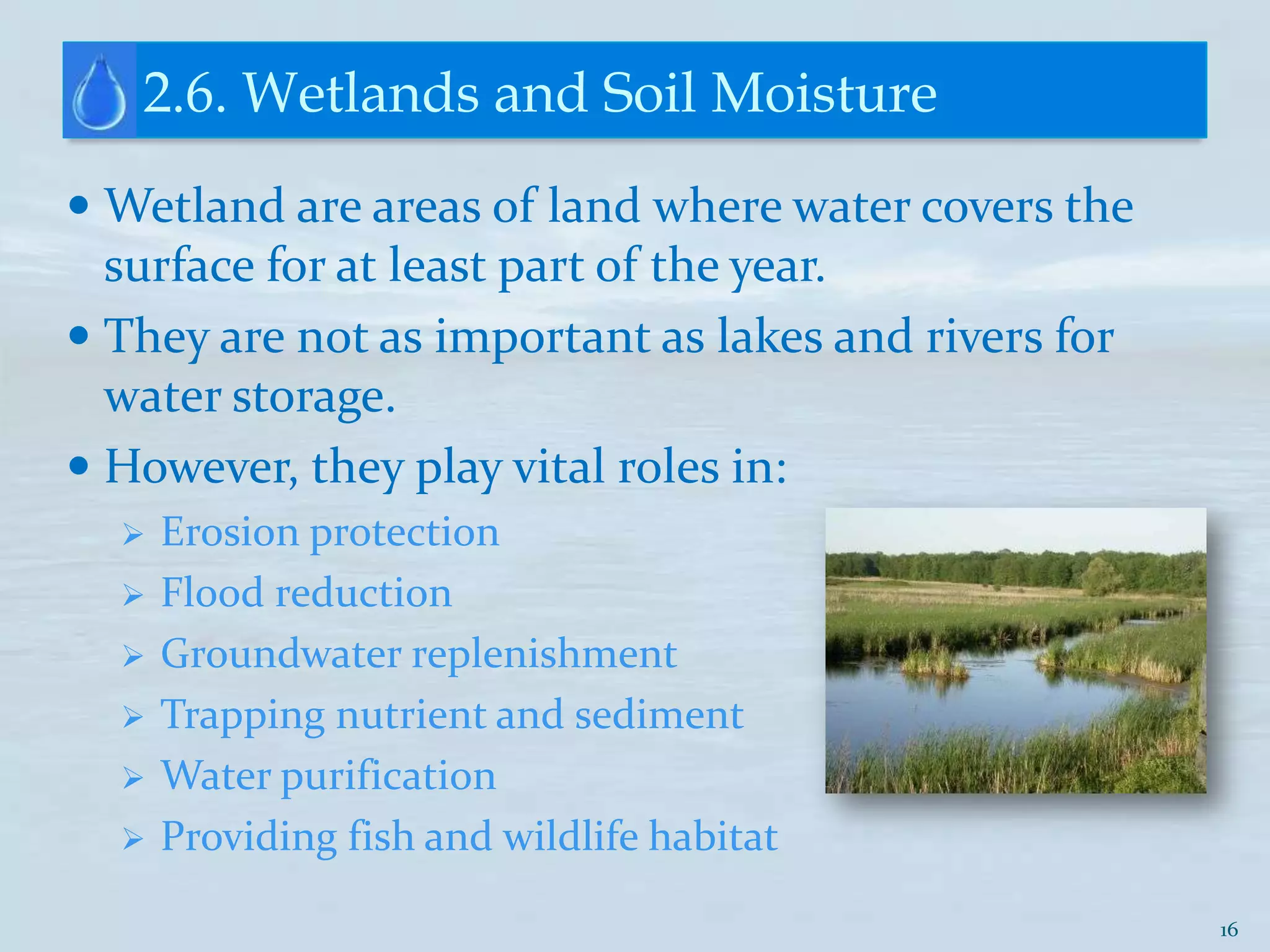 2.6. Wetlands and Soil Moisture

• Wetland are areas of land where water covers the surface for at least part of the year.

• They are not as important as lakes and rivers for water storage.

• However, they play vital roles in:

➢ Erosion protection
➢ Flood reduction
➢ Groundwater replenishment
➢ Trapping nutrient and sediment
➢ Water purification
➢ Providing fish and wildlife habitat

16